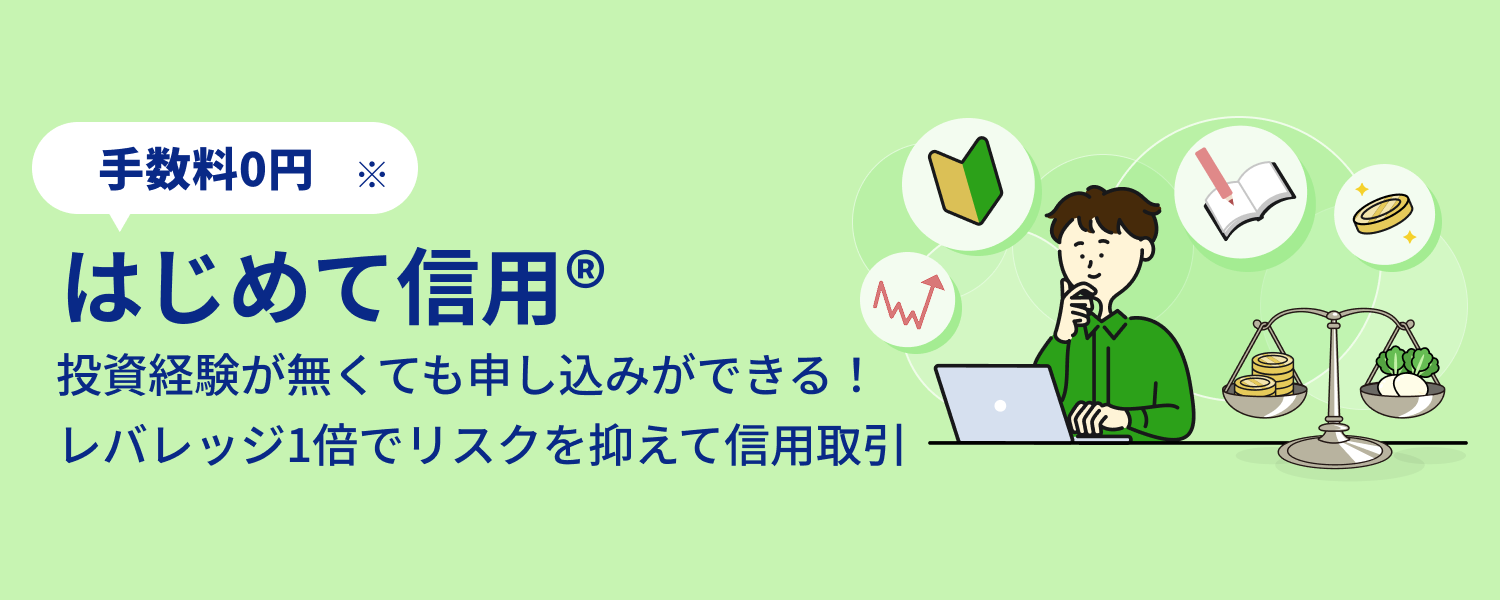 手数料0円 ※

はじめて信用®

投資経験が無くても申し込みができる！
レバレッジ1倍でリスクを抑えて信用取引